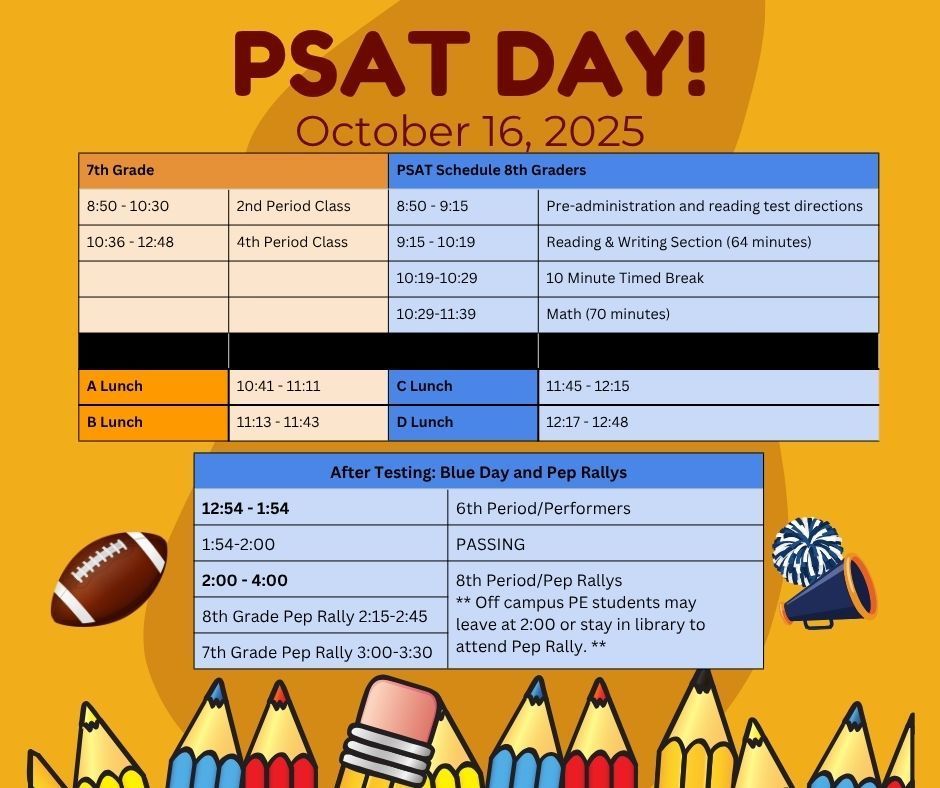 PSAT DAY!

October 16, 2025

| 7th Grade | | PSAT Schedule 8th Graders | |
|---|---|---|---|
| 8:50 - 10:30 | 2nd Period Class | 8:50 - 9:15 | Pre-administration and reading test directions |
| 10:36 - 12:48 | 4th Period Class | 9:15 - 10:19 | Reading & Writing Section (64 minutes) |
| | | 10:19-10:29 | 10 Minute Timed Break |
| | | 10:29-11:39 | Math (70 minutes) |
| | | | |
| A Lunch | 10:41 - 11:11 | C Lunch | 11:45 - 12:15 |
| B Lunch | 11:13 - 11:43 | D Lunch | 12:17 - 12:48 |

| After Testing: Blue Day and Pep Rallys | |
|---|---|
| 12:54 - 1:54 | 6th Period/Performers |
| 1:54-2:00 | PASSING |
| 2:00 - 4:00 | 8th Period/Pep Rallys ** Off campus PE students may leave at 2:00 or stay in library to attend Pep Rally. ** |
| 8th Grade Pep Rally 2:15-2:45 | |
| 7th Grade Pep Rally 3:00-3:30 | |